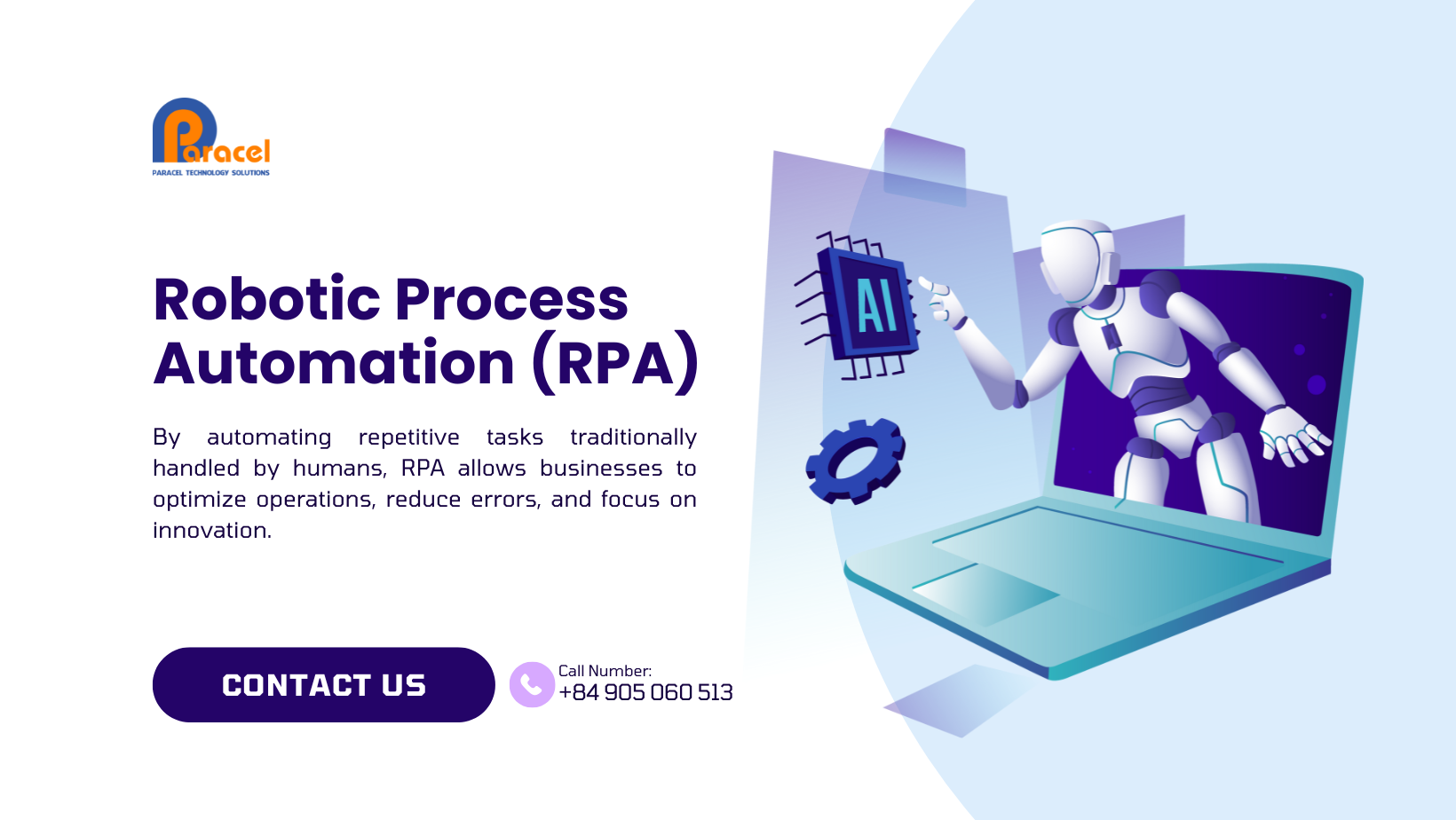 Paracel
PARACEL TECHNOLOGY SOLUTIONS

Robotic Process Automation (RPA)

By automating repetitive tasks traditionally handled by humans, RPA allows businesses to optimize operations, reduce errors, and focus on innovation.

CONTACT US

Call Number:
+84 905 060 513

AI